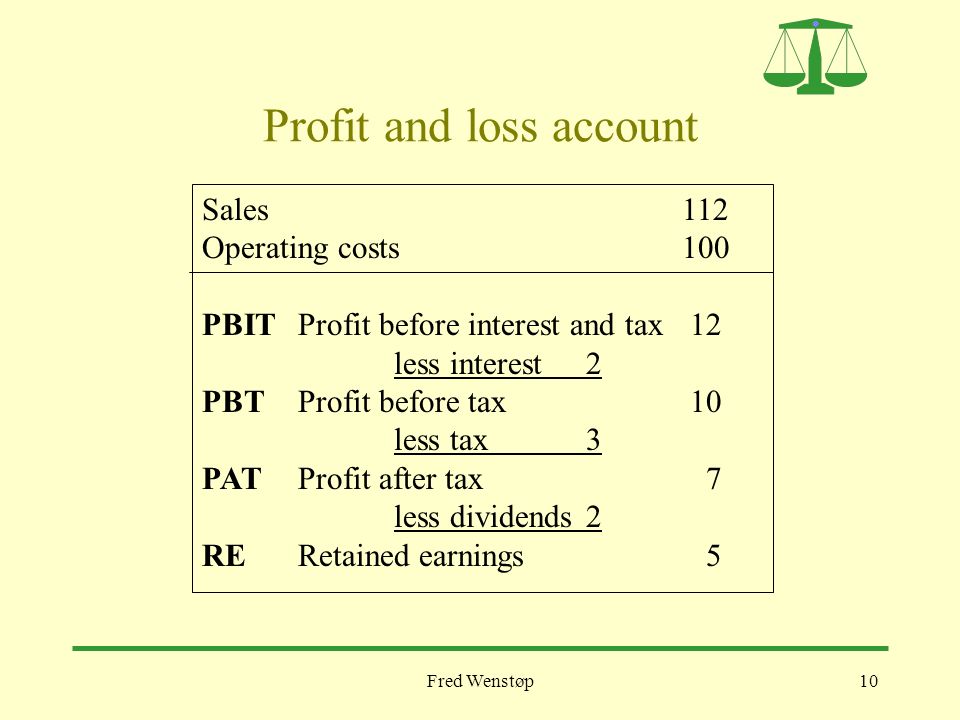 Profit and loss account

Sales 112
Operating costs 100

PBIT Profit before interest and tax 12
less interest 2
PBT Profit before tax 10
less tax 3
PAT Profit after tax 7
less dividends 2
RE Retained earnings 5

Fred Wenstøp

10